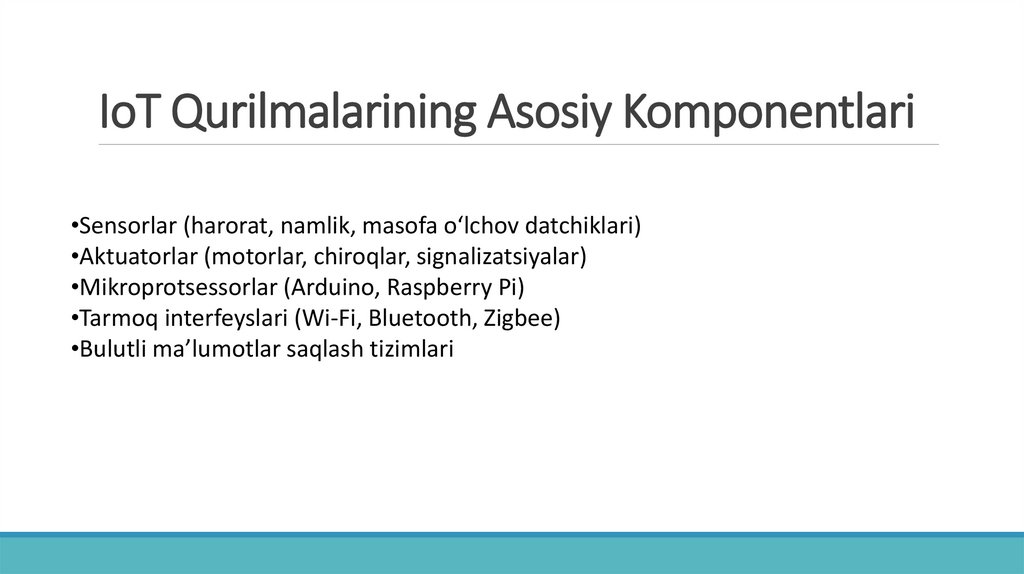 IoT Qurilmalarining Asosiy Komponentlari

•Sensorlar (harorat, namlik, masofa o‘lchov datchiklari)
•Aktuatorlar (motorlar, chiroqlar, signalizatsiyalar)
•Mikroprotsessorlar (Arduino, Raspberry Pi)
•Tarmoq interfeyslari (Wi-Fi, Bluetooth, Zigbee)
•Bulutli ma’lumotlar saqlash tizimlari